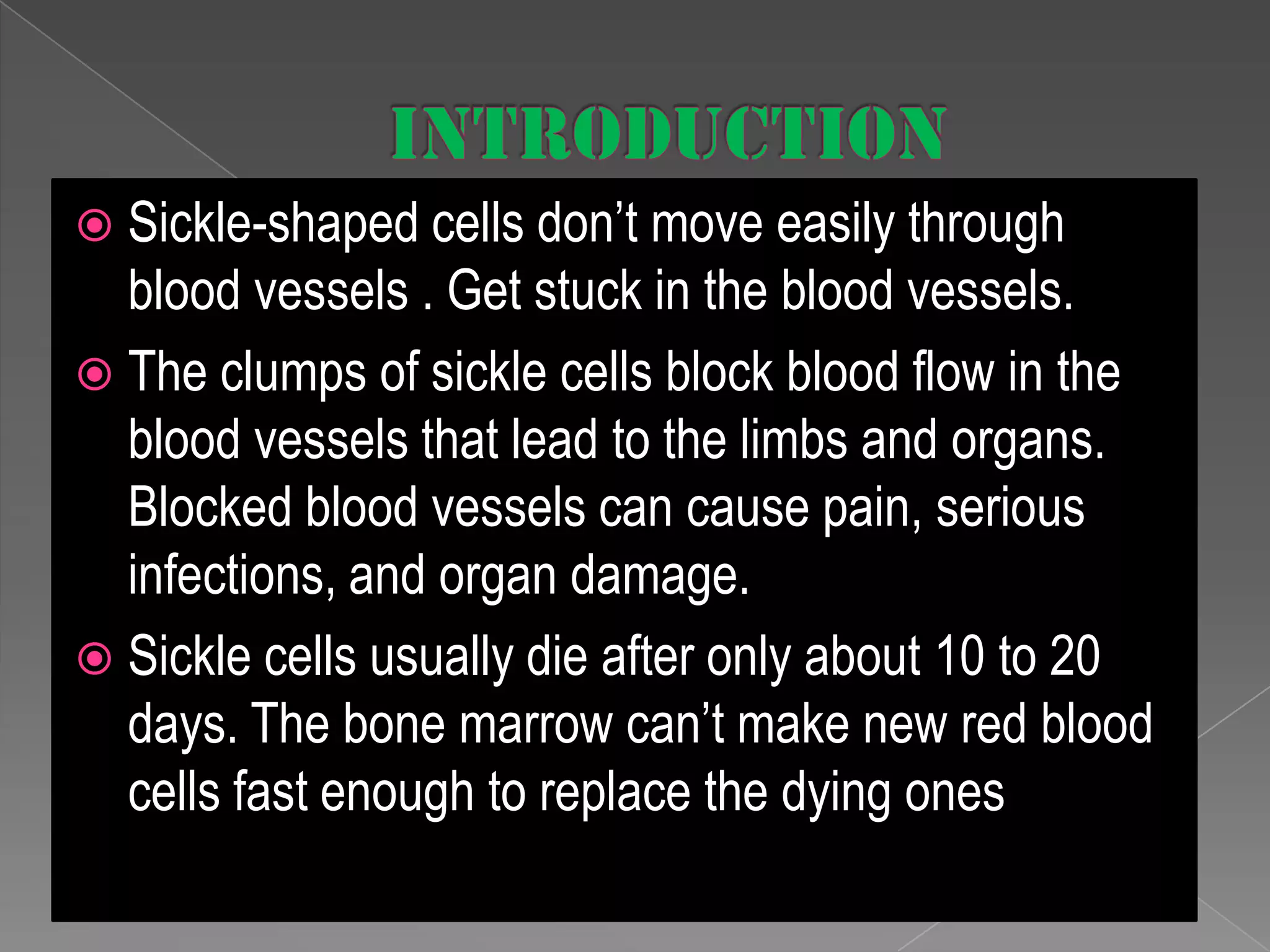 INTRODUCTION

Sickle-shaped cells don’t move easily through blood vessels . Get stuck in the blood vessels.

The clumps of sickle cells block blood flow in the blood vessels that lead to the limbs and organs. Blocked blood vessels can cause pain, serious infections, and organ damage.

Sickle cells usually die after only about 10 to 20 days. The bone marrow can’t make new red blood cells fast enough to replace the dying ones